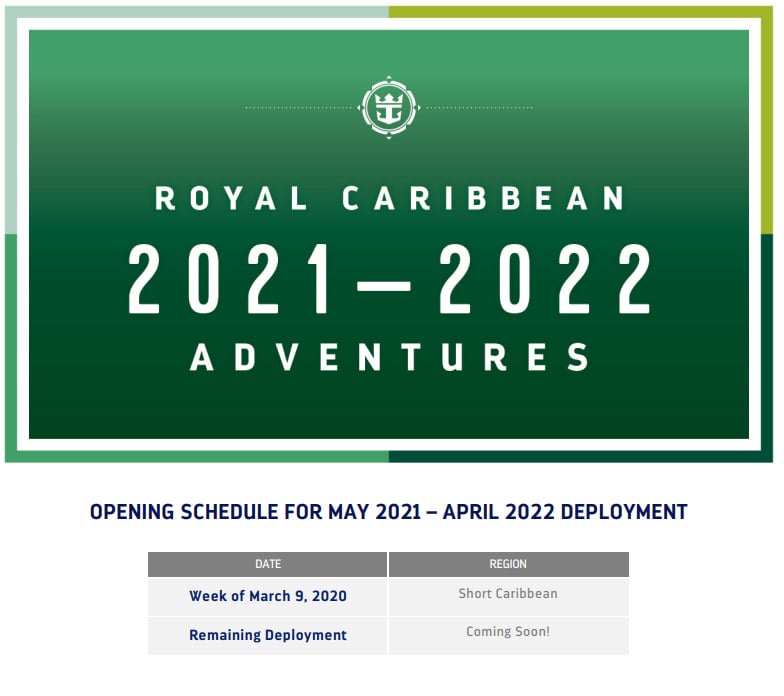 ROYAL CARIBBEAN
2021—2022
ADVENTURES

OPENING SCHEDULE FOR MAY 2021 – APRIL 2022 DEPLOYMENT

| DATE | REGION |
|---|---|
| Week of March 9, 2020 | Short Caribbean |
| Remaining Deployment | Coming Soon! |